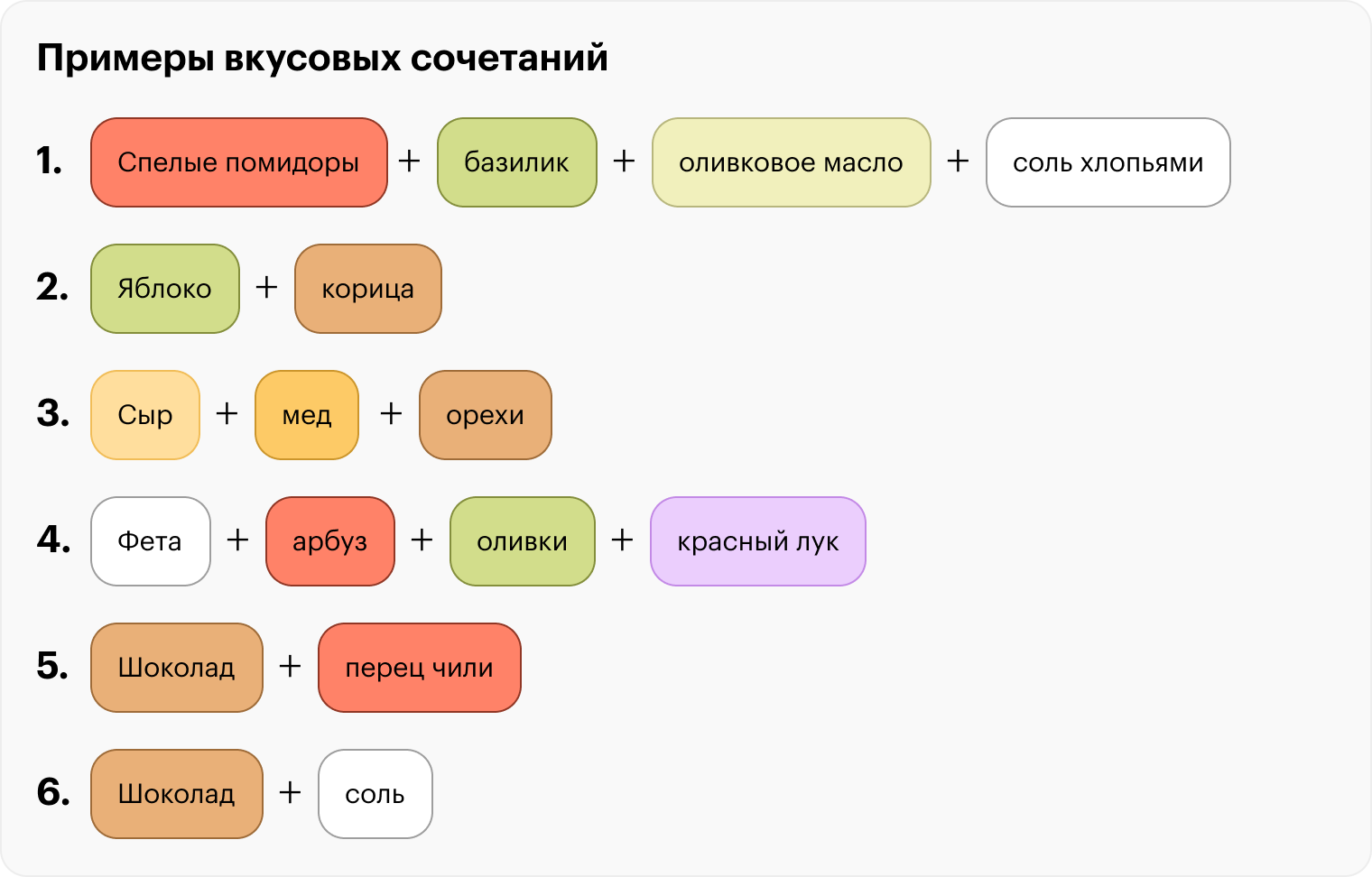 Примеры вкусовых сочетаний

1. Спелые помидоры + базилик + оливковое масло + соль хлопьями

2. Яблоко + корица

3. Сыр + мед + орехи

4. Фета + арбуз + оливки + красный лук

5. Шоколад + перец чили

6. Шоколад + соль